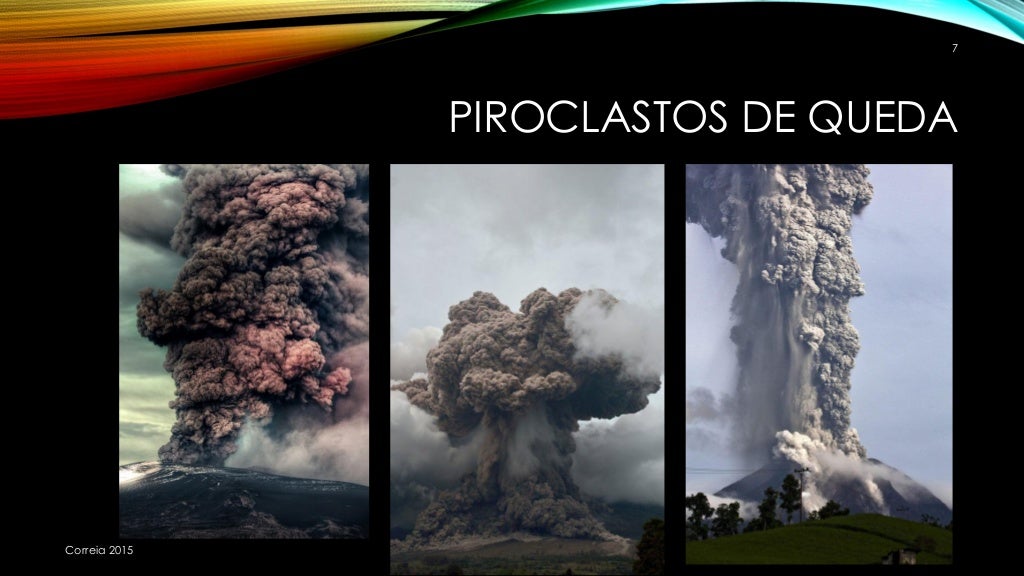 7

PIROCLASTOS DE QUEDA

Correia 2015